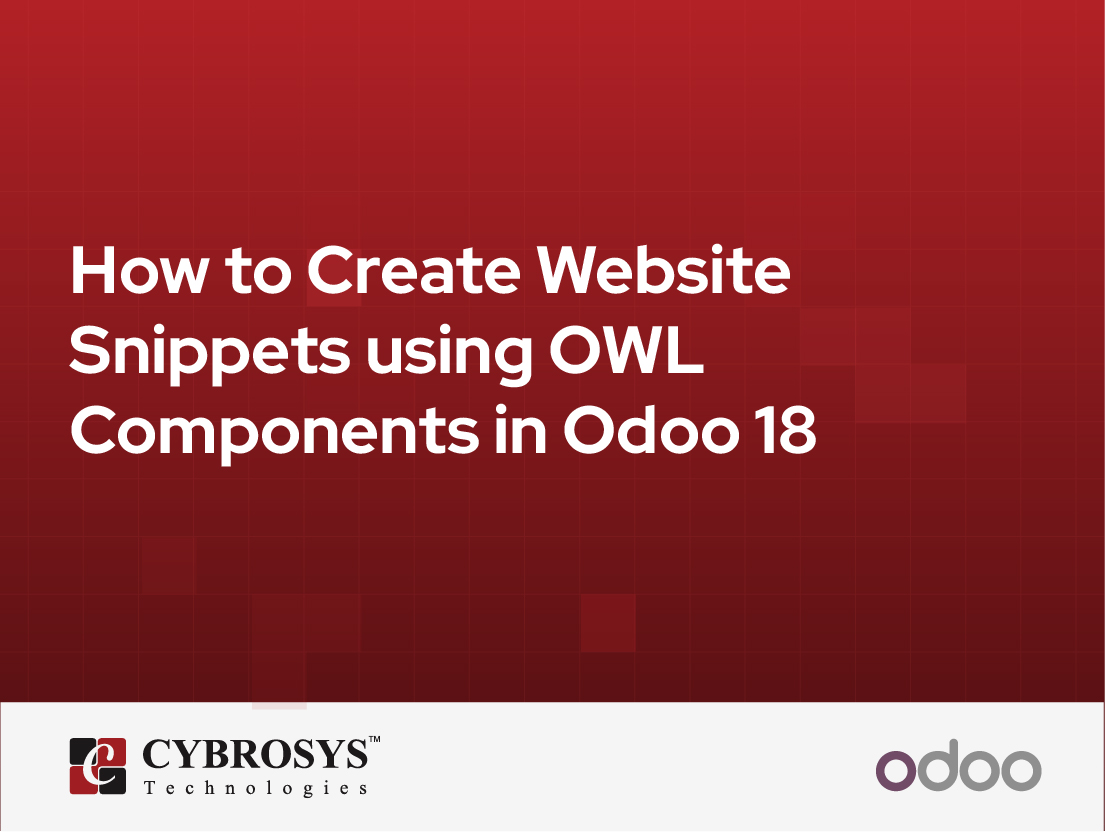 How to Create Website Snippets using OWL Components in Odoo 18

CYBROSYS™
Technologies

odoo